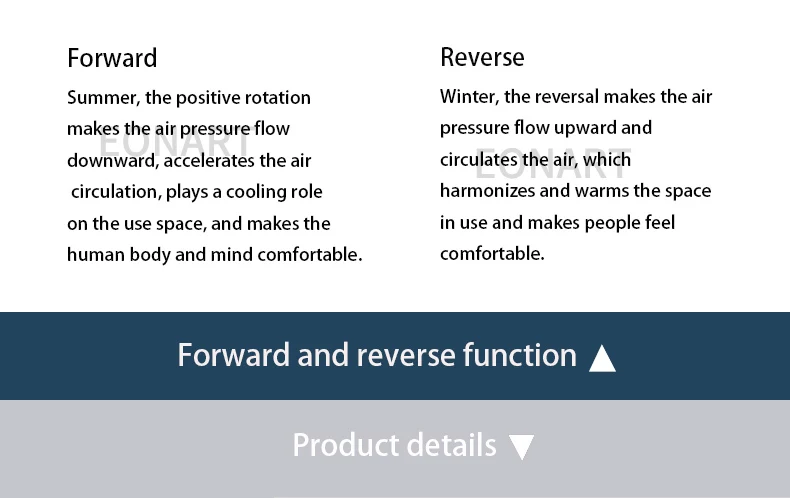 Forward

Summer, the positive rotation makes the air pressure flow downward, accelerates the air circulation, plays a cooling role on the use space, and makes the human body and mind comfortable.

EONART

Reverse

Winter, the reversal makes the air pressure flow upward and circulates the air, which harmonizes and warms the space in use and makes people feel comfortable.

EONART

Forward and reverse function ▲

Product details ▼